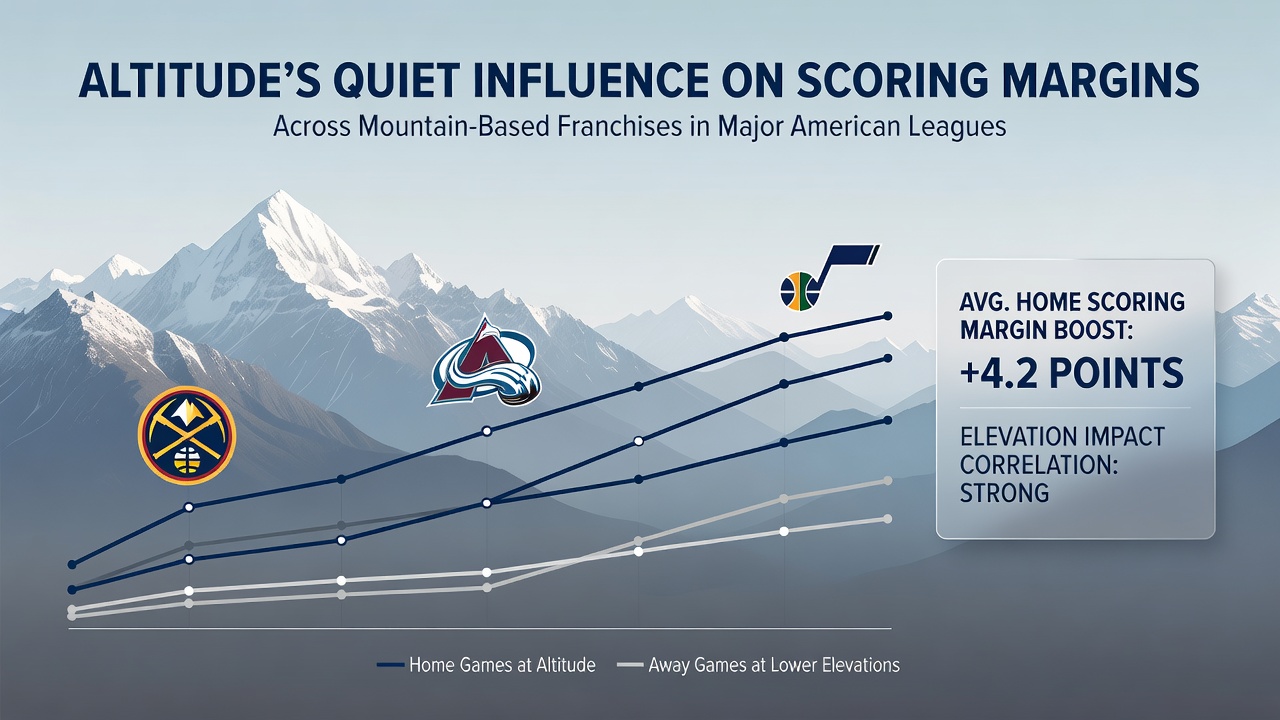 ALTITUDE'S QUIET INFLUENCE ON SCORING MARGINS

Across Mountain-Based Franchises in Major American Leagues

AVG. HOME SCORING MARGIN BOOST:

+4.2 POINTS

ELEVATION IMPACT CORRELATION: STRONG

Home Games at Altitude

Away Games at Lower Elevations